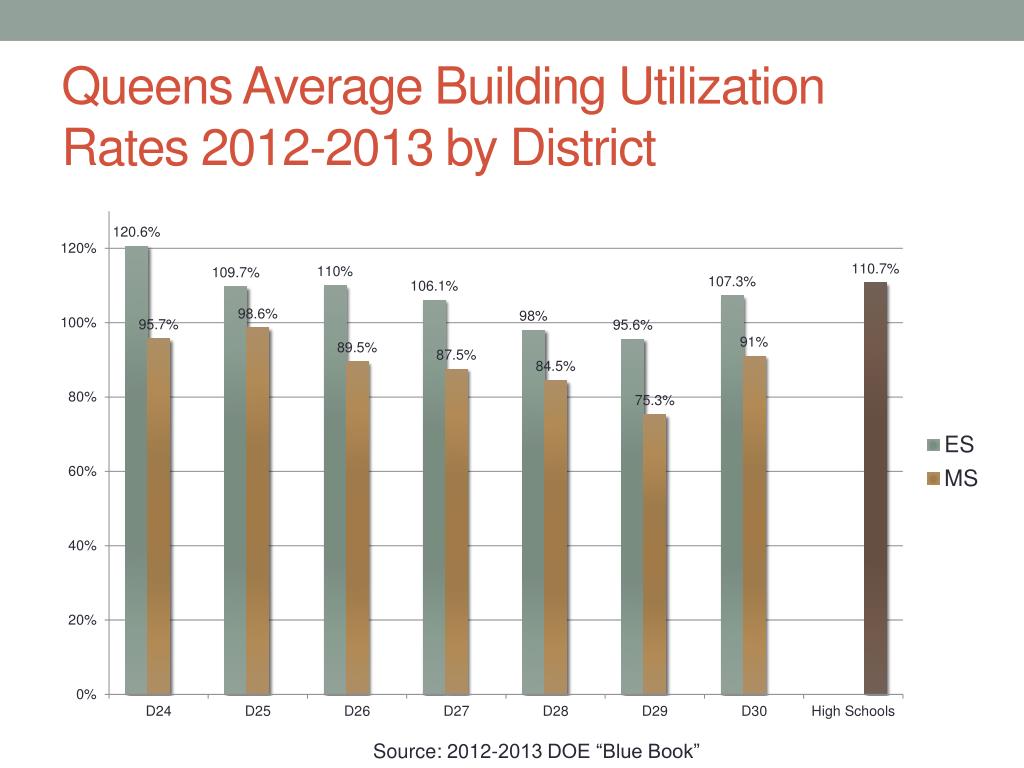 Queens Average Building Utilization Rates 2012-2013 by District

120%
100%
80%
60%
40%
20%
0%

120.6%
95.7%
109.7%
98.6%
110%
89.5%
106.1%
87.5%
98%
84.5%
95.6%
75.3%
107.3%
91%
110.7%

D24
D25
D26
D27
D28
D29
D30
High Schools

ES
MS

Source: 2012-2013 DOE “Blue Book”